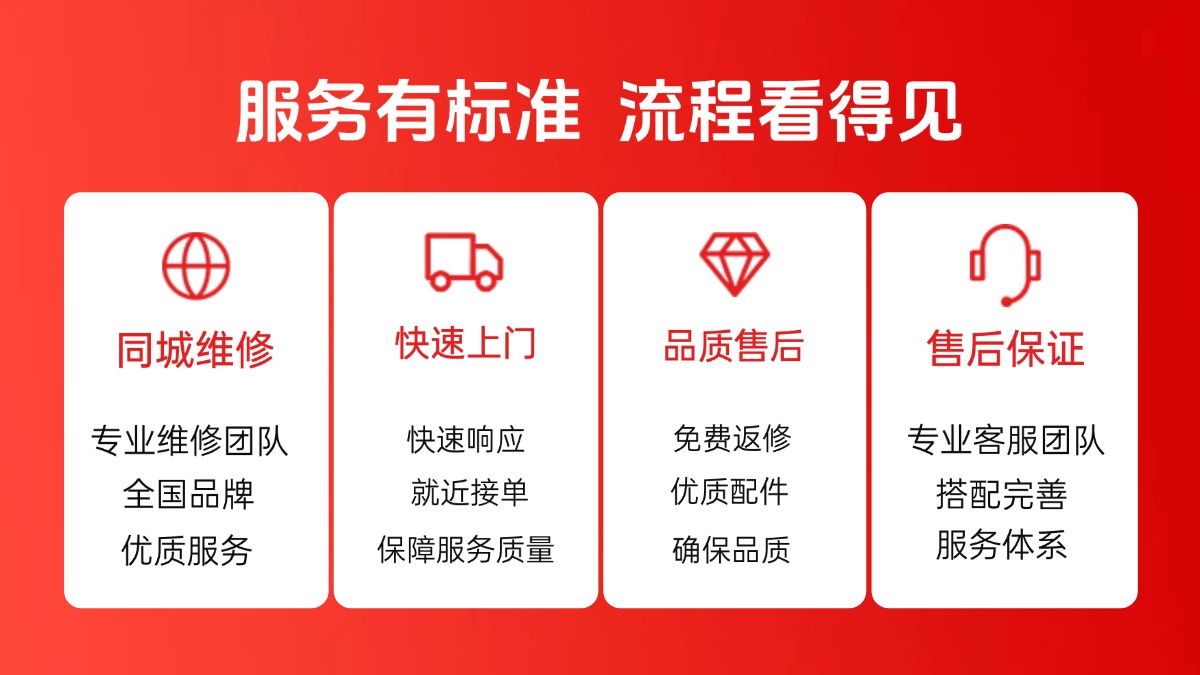 服务有标准 流程看得见

同城维修

专业维修团队
全国品牌
优质服务

快速上门

快速响应
就近接单
保障服务质量

品质售后

免费返修
优质配件
确保品质

售后保证

专业客服团队
搭配完善
服务体系